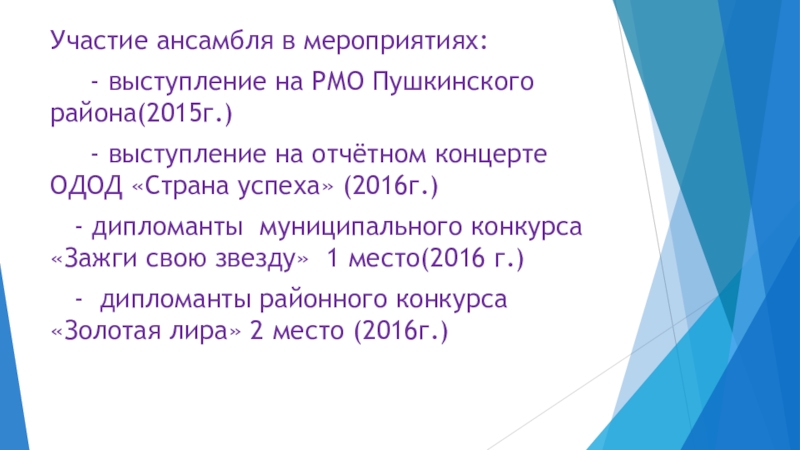 Участие ансамбля в мероприятиях:

- выступление на РМО Пушкинского района(2015г.)

- выступление на отчётном концерте ОДОД «Страна успеха» (2016г.)

- дипломанты муниципального конкурса «Зажги свою звезду» 1 место(2016 г.)

- дипломанты районного конкурса «Золотая лира» 2 место (2016г.)